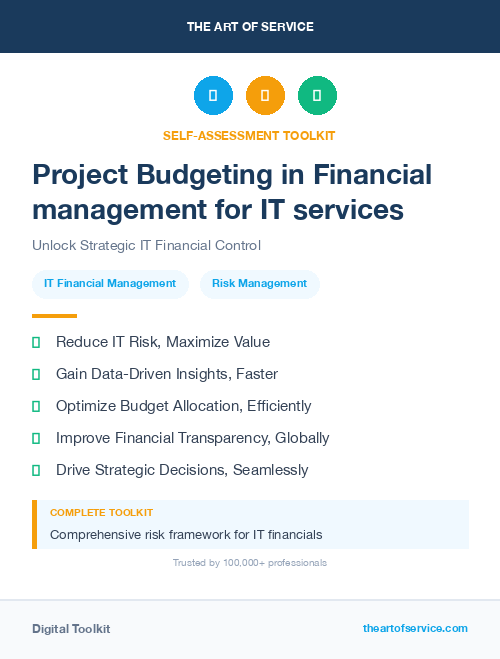 THE ART OF SERVICE

SELF-ASSESSMENT TOOLKIT

Project Budgeting in Financial management for IT services

Unlock Strategic IT Financial Control

IT Financial Management

Risk Management

Reduce IT Risk, Maximize Value

Gain Data-Driven Insights, Faster

Optimize Budget Allocation, Efficiently

Improve Financial Transparency, Globally

Drive Strategic Decisions, Seamlessly

COMPLETE TOOLKIT

Comprehensive risk framework for IT financials

Trusted by 100,000+ professionals

Digital Toolkit

theartofservice.com